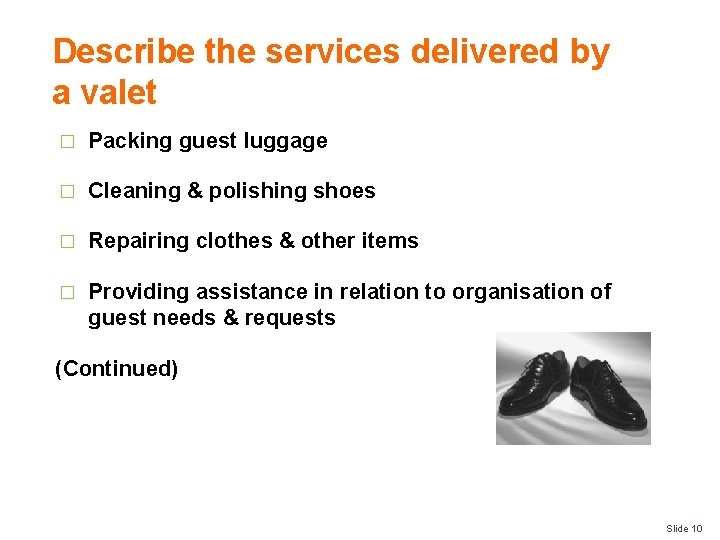 Describe the services delivered by a valet

□ Packing guest luggage

□ Cleaning & polishing shoes

□ Repairing clothes & other items

□ Providing assistance in relation to organisation of guest needs & requests

(Continued)

Slide 10